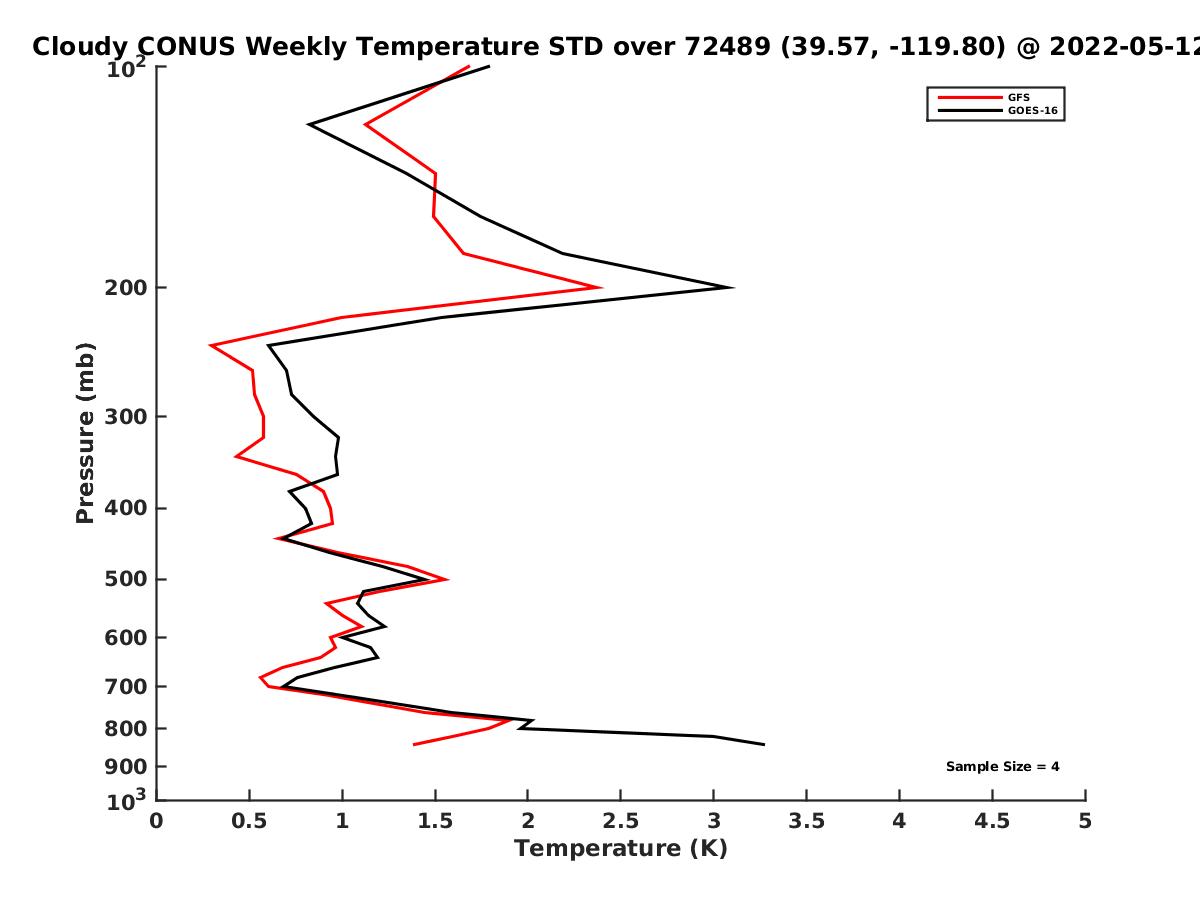 Cloudy CONUS Weekly Temperature STD over 72489 (39.57, -119.80) @ 2022-05-12

GFS
GOES-16

$10^2$
200
300
400
500
600
700
800
900
$10^3$

Pressure (mb)

Sample Size = 4

0
0.5
1
1.5
2
2.5
3
3.5
4
4.5
5

Temperature (K)